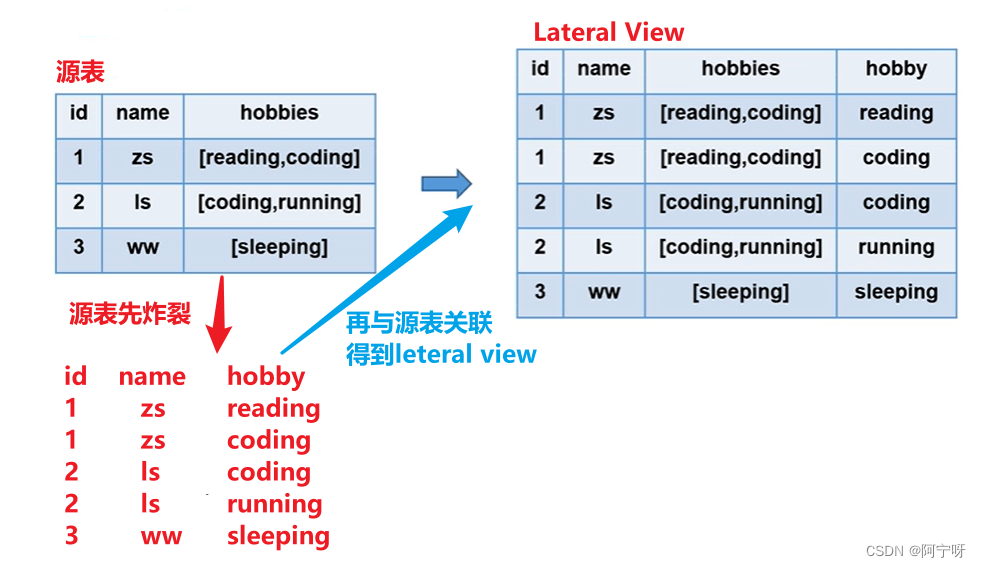 源表

| id | name | hobbies |
|---|---|---|
| 1 | zs | [reading,coding] |
| 2 | ls | [coding,running] |
| 3 | ww | [sleeping] |

源表先炸裂

| id | name | hobby |
|---|---|---|
| 1 | zs | reading |
| 1 | zs | coding |
| 2 | ls | coding |
| 2 | ls | running |
| 3 | ww | sleeping |

再与源表关联
得到leteral view

Lateral View

| id | name | hobbies | hobby |
|---|---|---|---|
| 1 | zs | [reading,coding] | reading |
| 1 | zs | [reading,coding] | coding |
| 2 | ls | [coding,running] | coding |
| 2 | ls | [coding,running] | running |
| 3 | ww | [sleeping] | sleeping |

CSDN @阿宁呀